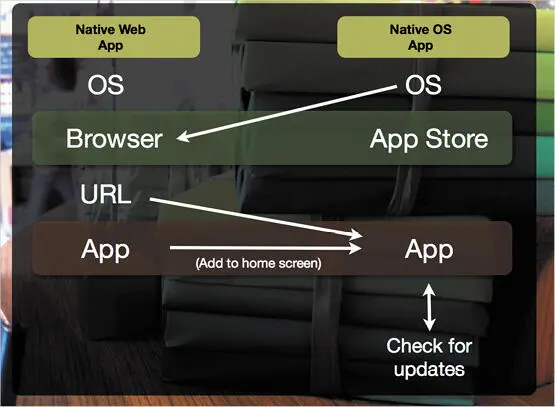 Native Web App

Native OS App

OS

OS

Browser

App Store

URL

App

(Add to home screen)

App

Check for updates